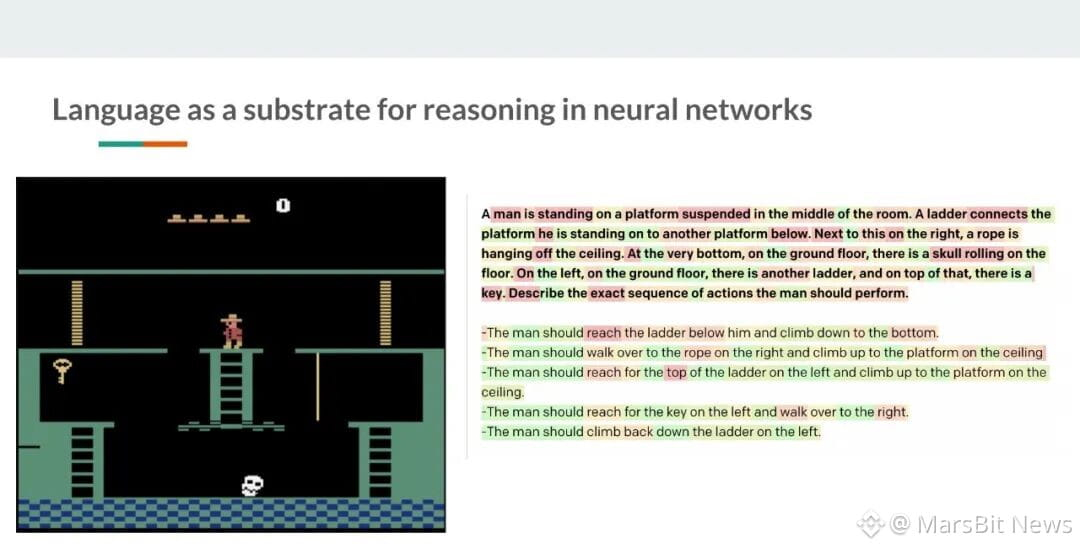 Language as a substrate for reasoning in neural networks

0

A man is standing on a platform suspended in the middle of the room. A ladder connects the platform he is standing on to another platform below. Next to this on the right, a rope is hanging off the ceiling. At the very bottom, on the ground floor, there is a skull rolling on the floor. On the left, on the ground floor, there is another ladder, and on top of that, there is a key. Describe the exact sequence of actions the man should perform.

-The man should reach the ladder below him and climb down to the bottom.
-The man should walk over to the rope on the right and climb up to the platform on the ceiling
-The man should reach for the top of the ladder on the left and climb up to the platform on the ceiling.
-The man should reach for the key on the left and walk over to the right.
-The man should climb back down the ladder on the left.

@ MarsBit News